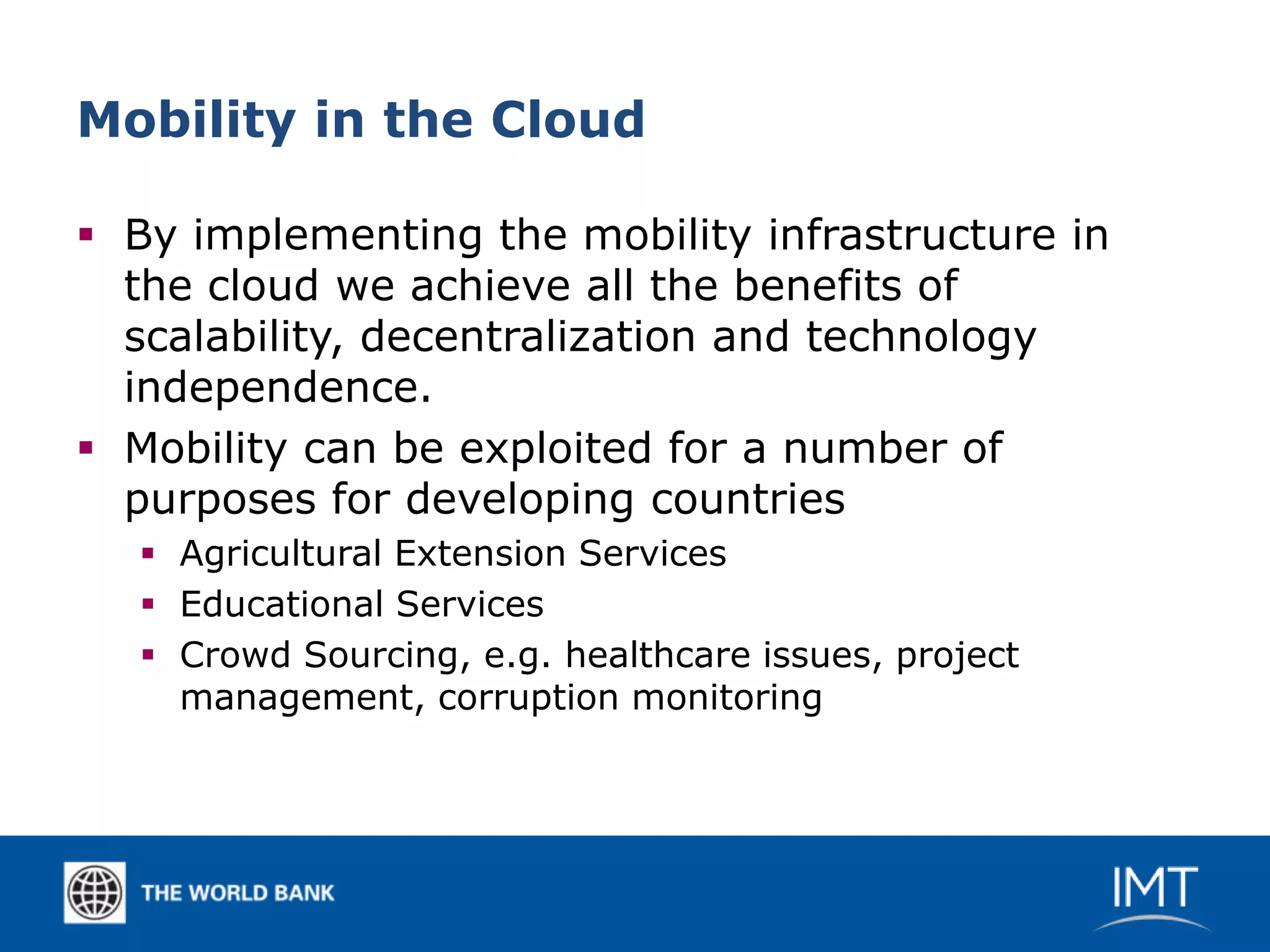 Mobility in the Cloud

▪ By implementing the mobility infrastructure in the cloud we achieve all the benefits of scalability, decentralization and technology independence.
▪ Mobility can be exploited for a number of purposes for developing countries
  ▪ Agricultural Extension Services
  ▪ Educational Services
  ▪ Crowd Sourcing, e.g. healthcare issues, project management, corruption monitoring

THE WORLD BANK

IMT